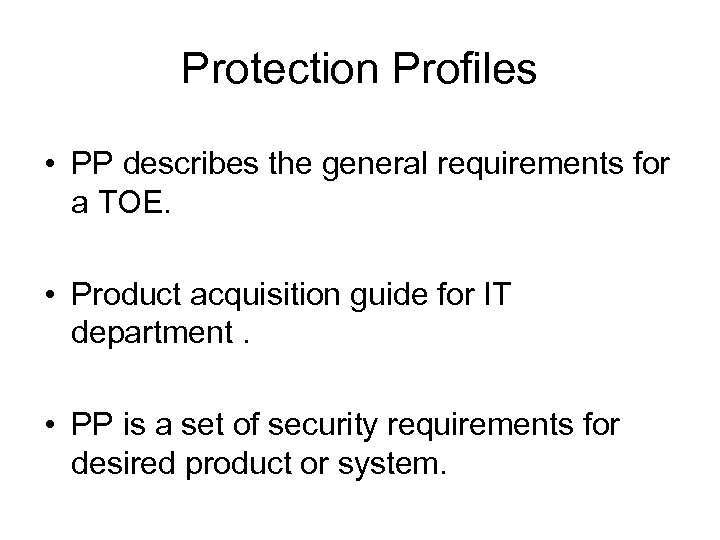 Protection Profiles

• PP describes the general requirements for a TOE.

• Product acquisition guide for IT department .

• PP is a set of security requirements for desired product or system.